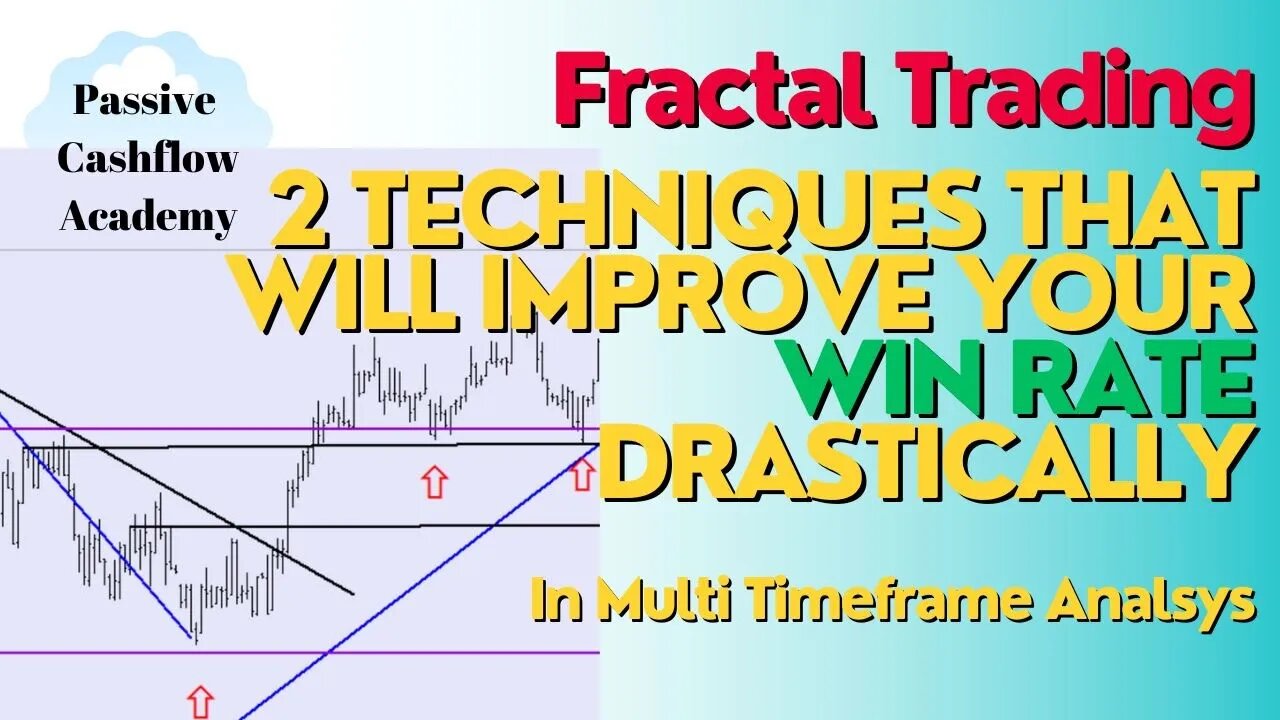 Passive Cashflow Academy

Fractal Trading

2 TECHNIQUES THAT WILL IMPROVE YOUR WIN RATE DRASTICALLY

In Multi Timeframe Analsys